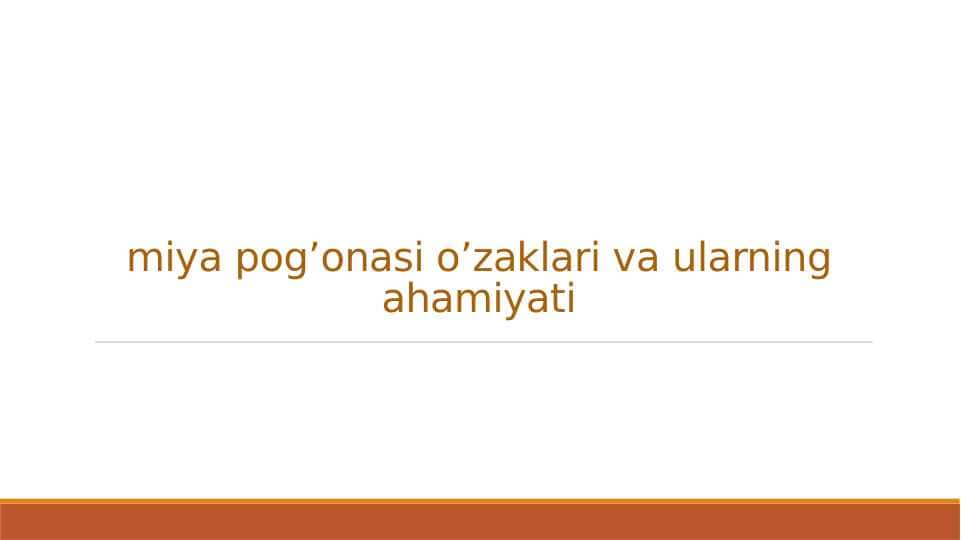 miya pog’onasi o’zaklari va ularning ahamiyati